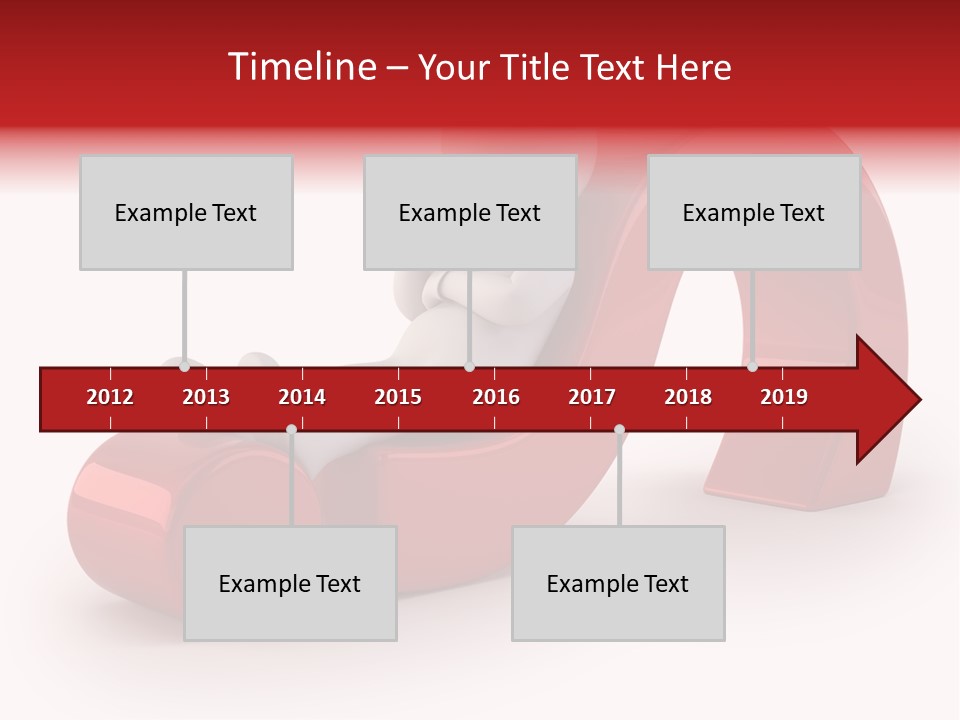 Timeline – Your Title Text Here

Example Text

Example Text

Example Text

2012 2013 2014 2015 2016 2017 2018 2019

Example Text

Example Text